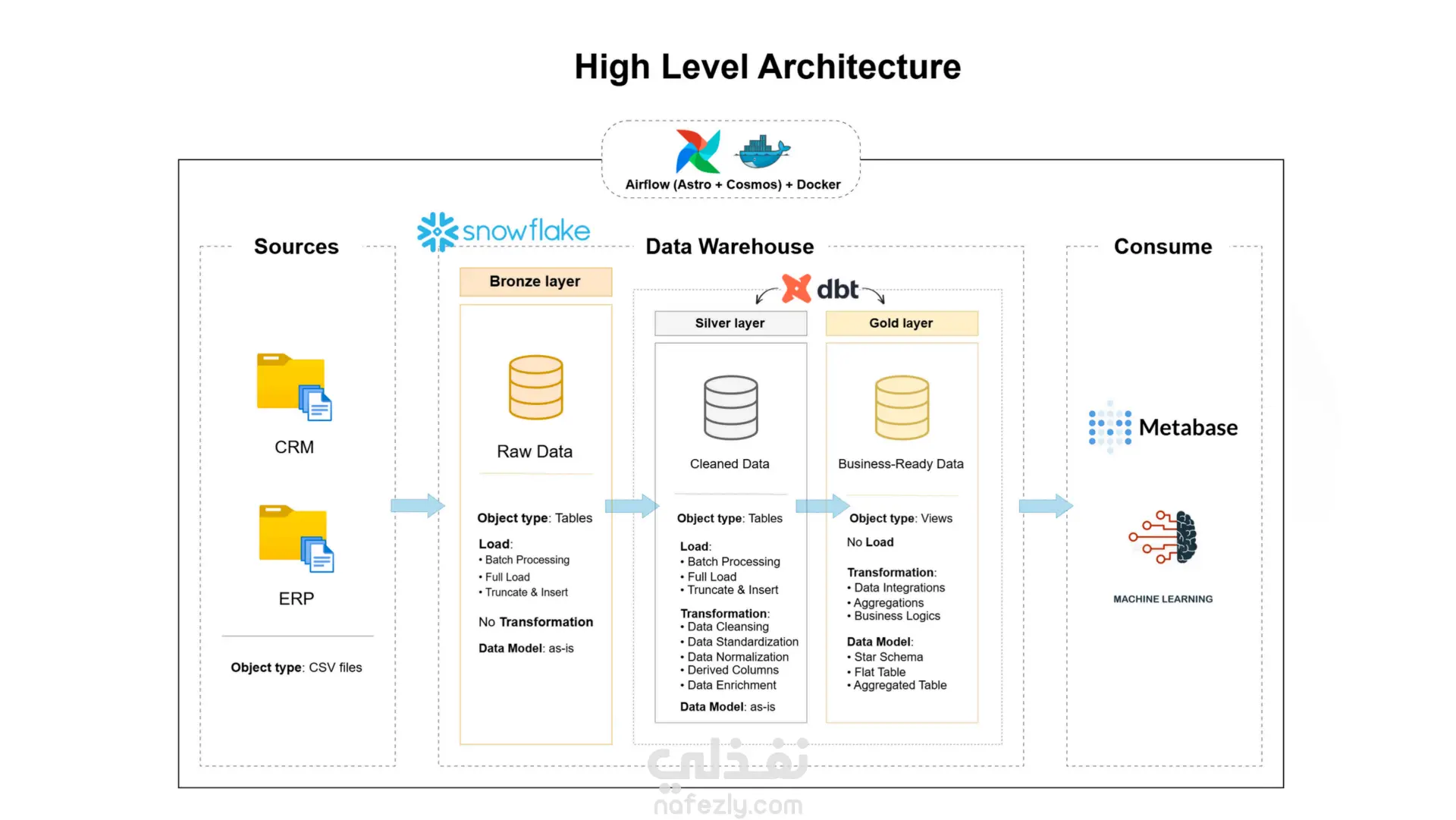 High Level Architecture

Airflow (Astro + Cosmos) + Docker

Sources

CRM

ERP

Object type: CSV files

snowflake

Data Warehouse

Bronze layer

Raw Data

Object type: Tables

Load:
• Batch Processing
• Full Load
• Truncate & Insert

No Transformation

Data Model: as-is

dbt

Silver layer

Cleaned Data

Object type: Tables

Load:
• Batch Processing
• Full Load
• Truncate & Insert

Transformation:
• Data Cleansing
• Data Standardization
• Data Normalization
• Derived Columns
• Data Enrichment

Data Model: as-is

Gold layer

Business-Ready Data

Object type: Views

No Load

Transformation:
• Data Integrations
• Aggregations
• Business Logics

Data Model:
• Star Schema
• Flat Table
• Aggregated Table

Consume

Metabase

MACHINE LEARNING

نفذلي
nafezly.com